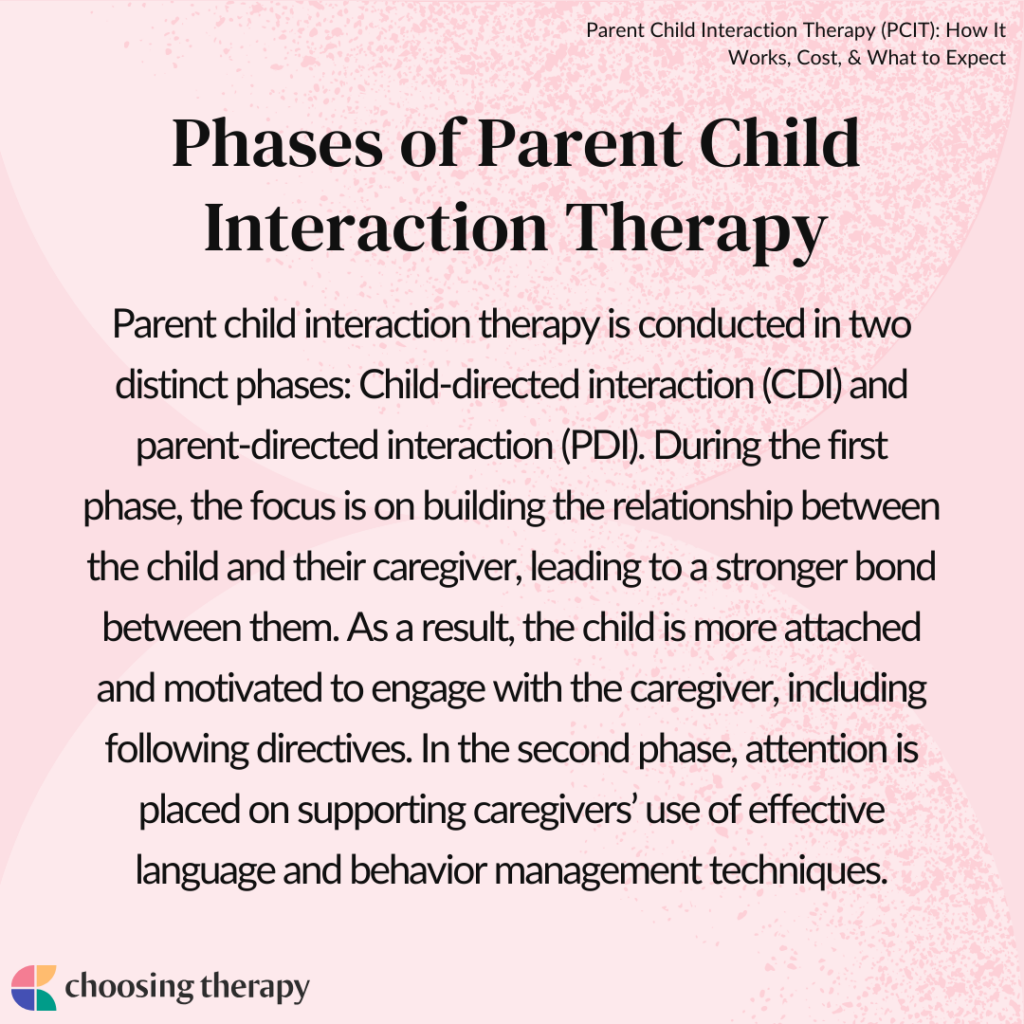 Parent Child Interaction Therapy (PCIT): How It Works, Cost, & What to Expect

Phases of Parent Child Interaction Therapy

Parent child interaction therapy is conducted in two distinct phases: Child-directed interaction (CDI) and parent-directed interaction (PDI). During the first phase, the focus is on building the relationship between the child and their caregiver, leading to a stronger bond between them. As a result, the child is more attached and motivated to engage with the caregiver, including following directives. In the second phase, attention is placed on supporting caregivers' use of effective language and behavior management techniques.

choosing therapy